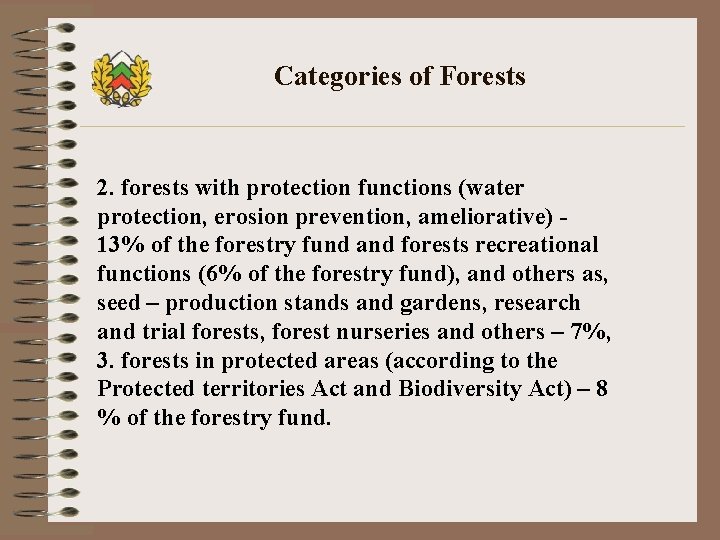 Categories of Forests

2. forests with protection functions (water protection, erosion prevention, ameliorative) - 13% of the forestry fund and forests recreational functions (6% of the forestry fund), and others as, seed – production stands and gardens, research and trial forests, forest nurseries and others – 7%,
3. forests in protected areas (according to the Protected territories Act and Biodiversity Act) – 8 % of the forestry fund.